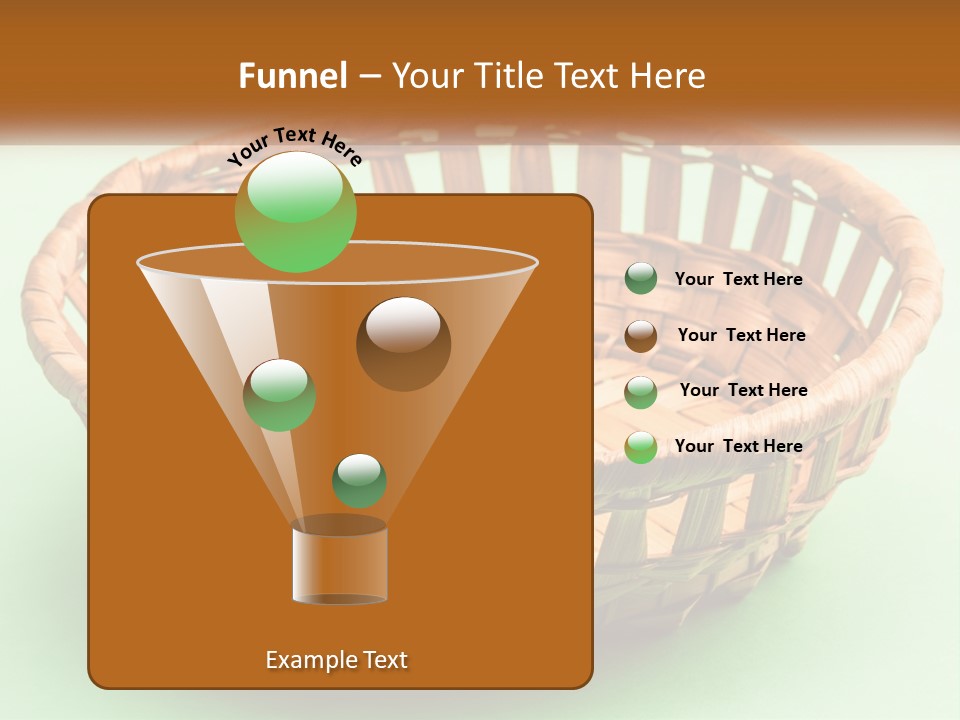 Funnel – Your Title Text Here

Your Text Here

Your Text Here

Your Text Here

Your Text Here

Your Text Here

Example Text